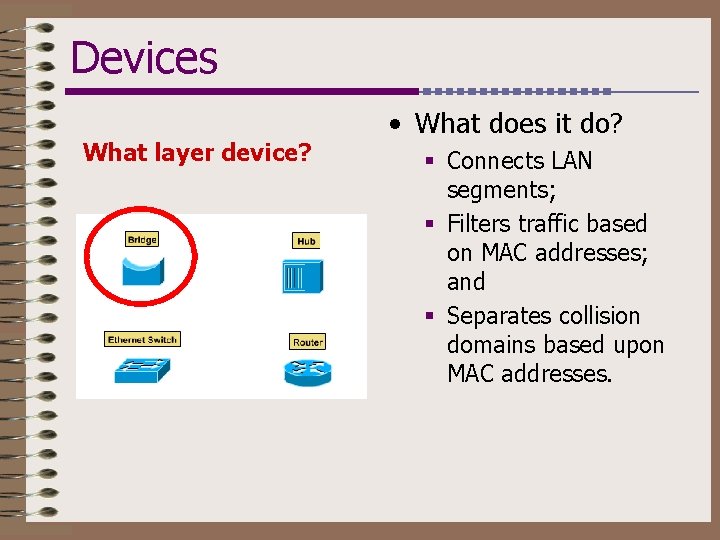 Devices

What layer device?

Bridge

Hub

Ethernet Switch

Router

• What does it do?
▪ Connects LAN segments;
▪ Filters traffic based on MAC addresses; and
▪ Separates collision domains based upon MAC addresses.